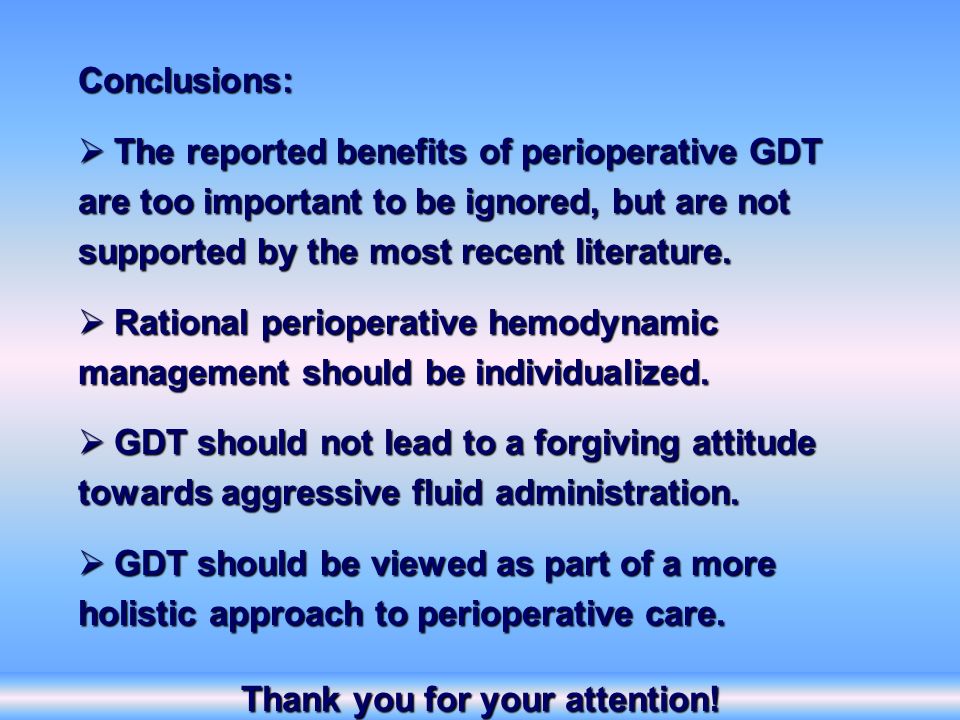 Conclusions:

➢ The reported benefits of perioperative GDT are too important to be ignored, but are not supported by the most recent literature.

➢ Rational perioperative hemodynamic management should be individualized.

➢ GDT should not lead to a forgiving attitude towards aggressive fluid administration.

➢ GDT should be viewed as part of a more holistic approach to perioperative care.

Thank you for your attention!